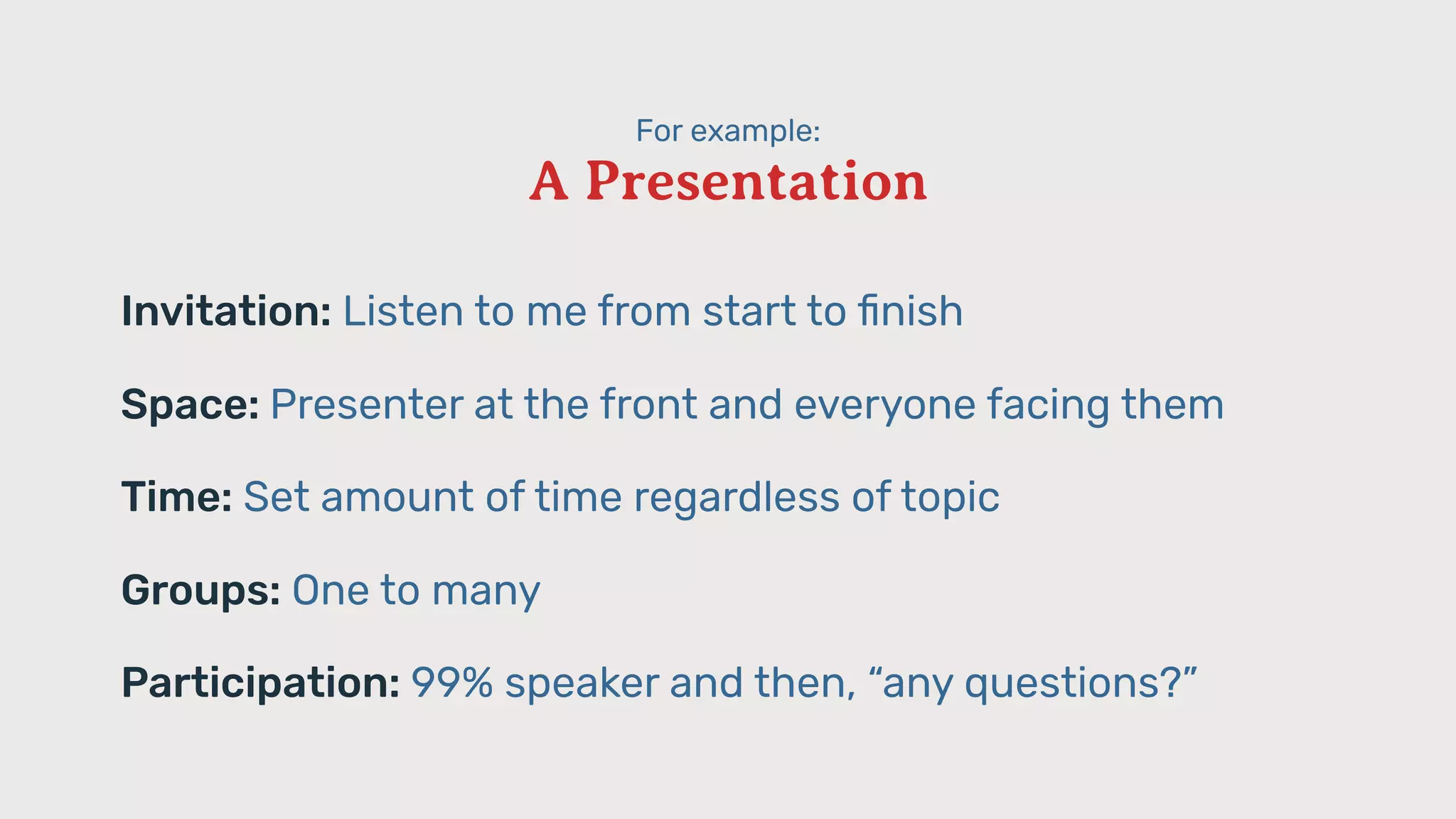 For example:
A Presentation

Invitation: Listen to me from start to finish

Space: Presenter at the front and everyone facing them

Time: Set amount of time regardless of topic

Groups: One to many

Participation: 99% speaker and then, “any questions?”